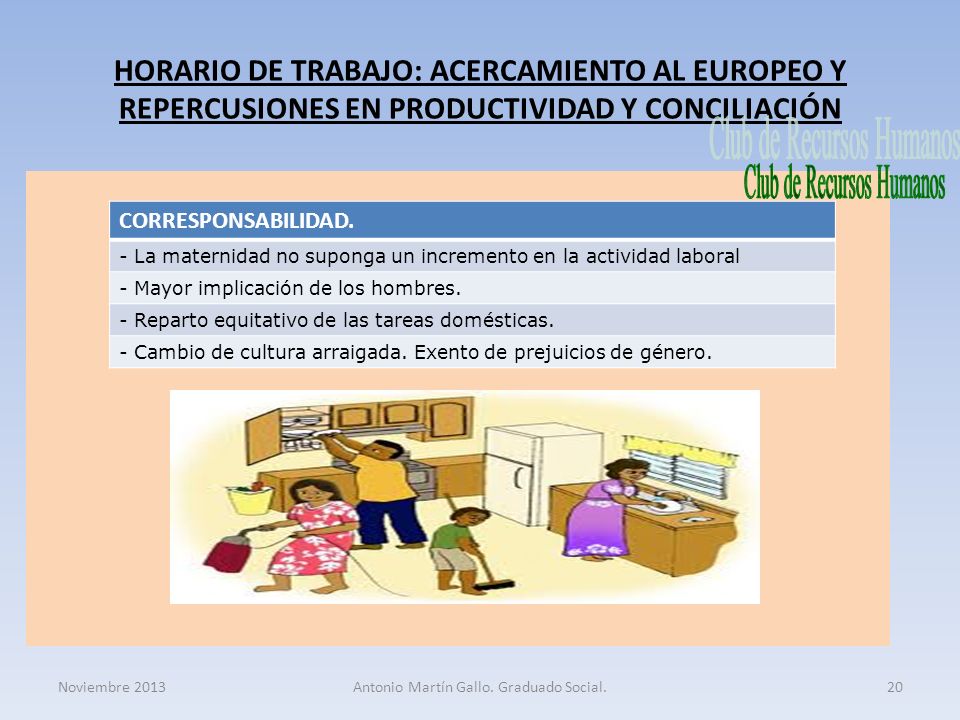 HORARIO DE TRABAJO: ACERCAMIENTO AL EUROPEO Y REPERCUSIONES EN PRODUCTIVIDAD Y CONCILIACIÓN

Club de Recursos Humanos
Club de Recursos Humanos

| CORRESPONSABILIDAD. |
|---|
| - La maternidad no suponga un incremento en la actividad laboral |
| - Mayor implicación de los hombres. |
| - Reparto equitativo de las tareas domésticas. |
| - Cambio de cultura arraigada. Exento de prejuicios de género. |

Noviembre 2013
Antonio Martín Gallo. Graduado Social.
20